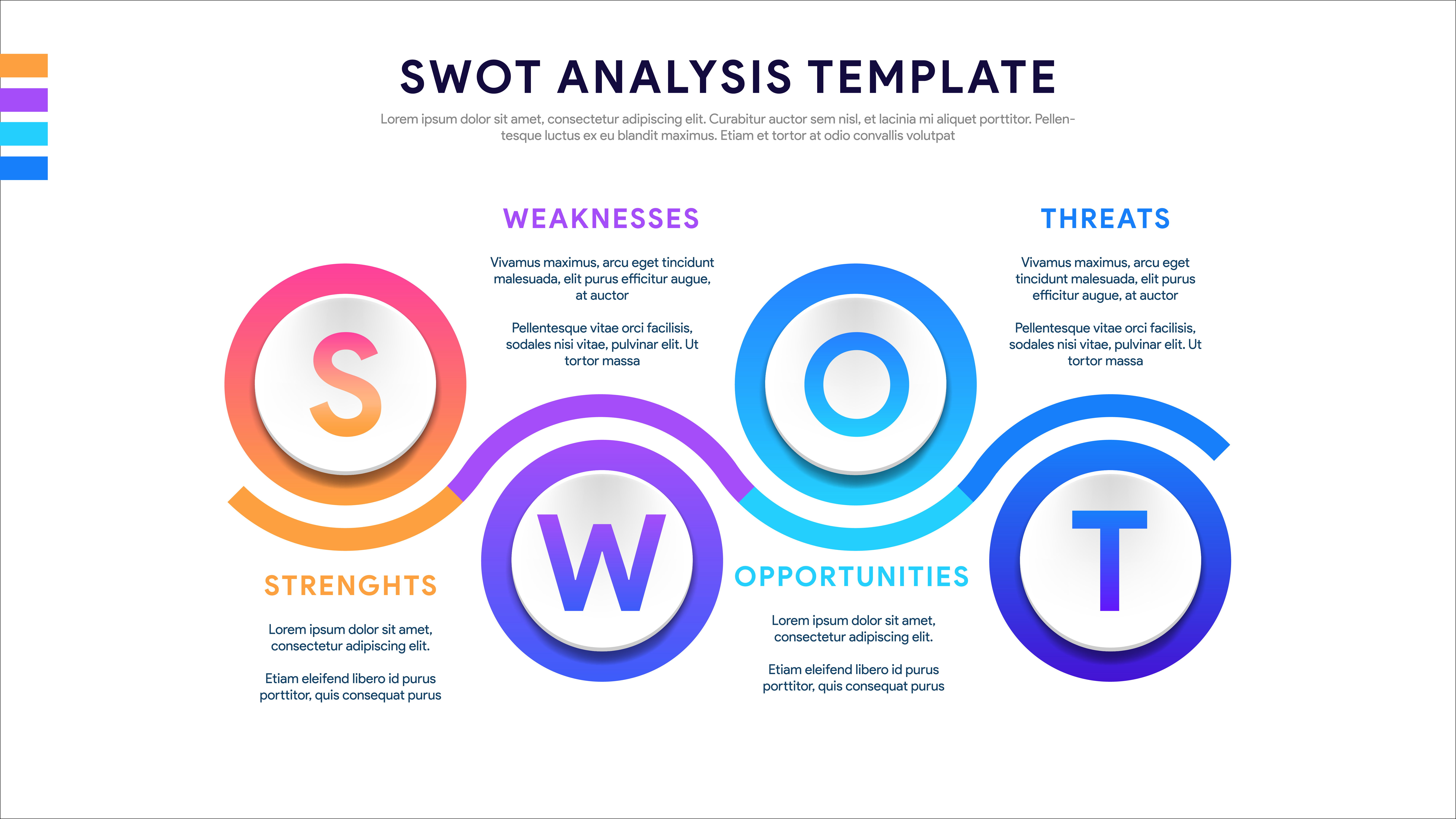 SWOT ANALYSIS TEMPLATE

Lorem ipsum dolor sit amet, consectetur adipiscing elit. Curabitur auctor sem nisl, et lacinia mi aliquet porttitor. Pellentesque luctus ex eu blandit maximus. Etiam et tortor at odio convallis volutpat

WEAKNESSES

Vivamus maximus, arcu eget tincidunt malesuada, elit purus efficitur augue, at auctor

Pellentesque vitae orci facilisis, sodales nisi vitae, pulvinar elit. Ut tortor massa

THREATS

Vivamus maximus, arcu eget tincidunt malesuada, elit purus efficitur augue, at auctor

Pellentesque vitae orci facilisis, sodales nisi vitae, pulvinar elit. Ut tortor massa

S

O

W

T

STRENGHTS

Lorem ipsum dolor sit amet, consectetur adipiscing elit.

Etiam eleifend libero id purus porttitor, quis consequat purus

OPPORTUNITIES

Lorem ipsum dolor sit amet, consectetur adipiscing elit.

Etiam eleifend libero id purus porttitor, quis consequat purus